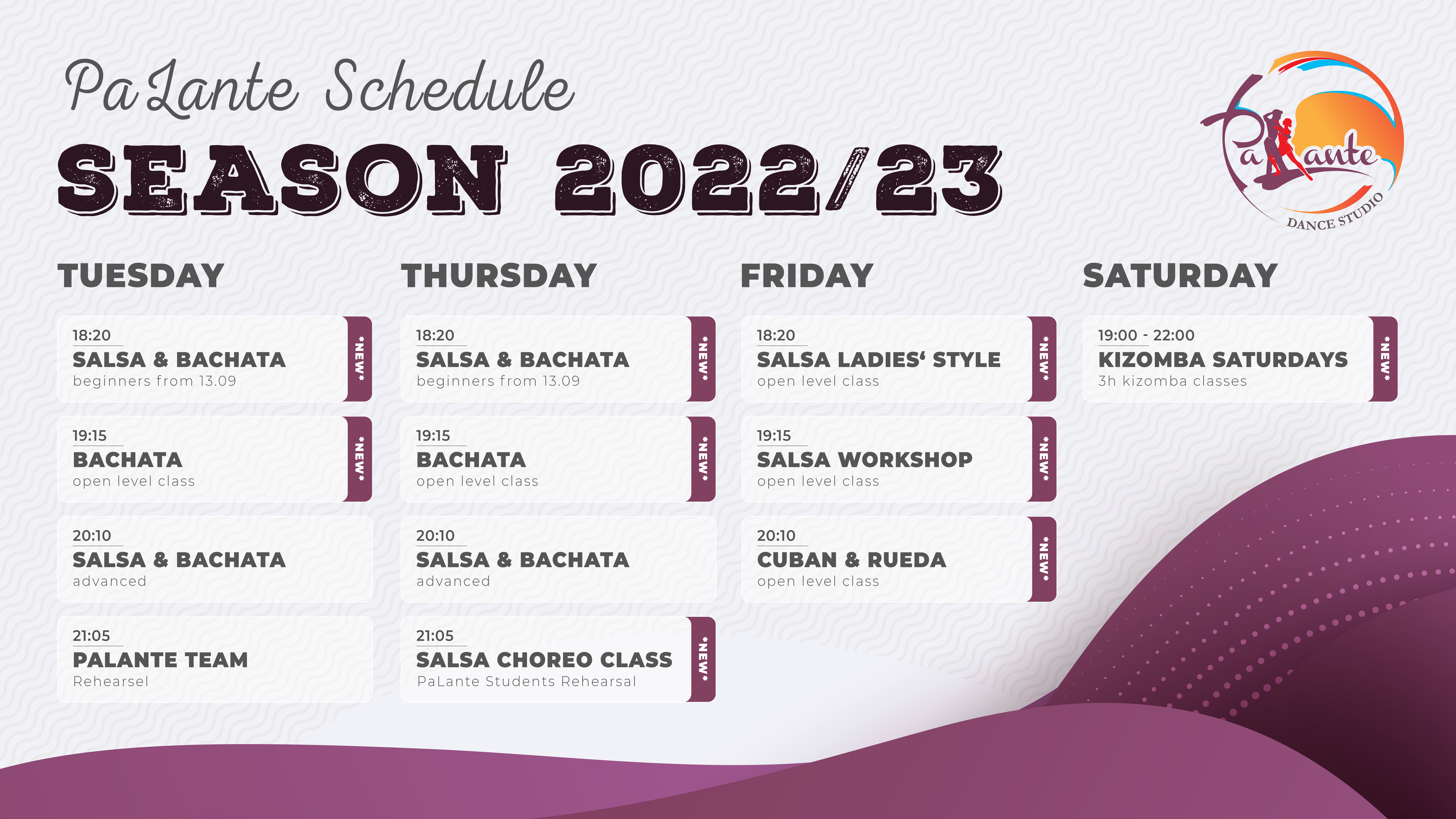 PaLante Schedule

SEASON 2022/23

PaLante DANCE STUDIO

TUESDAY

18:20
SALSA & BACHATA
beginners from 13.09
*NEW*

19:15
BACHATA
open level class
*NEW*

20:10
SALSA & BACHATA
advanced

21:05
PALANTE TEAM
Rehearsel

THURSDAY

18:20
SALSA & BACHATA
beginners from 13.09
*NEW*

19:15
BACHATA
open level class
*NEW*

20:10
SALSA & BACHATA
advanced

21:05
SALSA CHOREO CLASS
PaLante Students Rehearsal
*NEW*

FRIDAY

18:20
SALSA LADIES' STYLE
open level class
*NEW*

19:15
SALSA WORKSHOP
open level class
*NEW*

20:10
CUBAN & RUEDA
open level class
*NEW*

SATURDAY

19:00 - 22:00
KIZOMBA SATURDAYS
3h kizomba classes
*NEW*